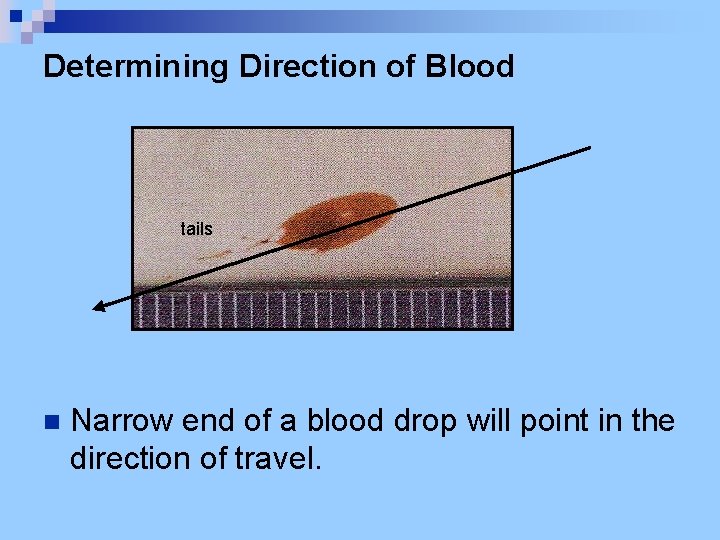 Determining Direction of Blood

tails

Narrow end of a blood drop will point in the direction of travel.